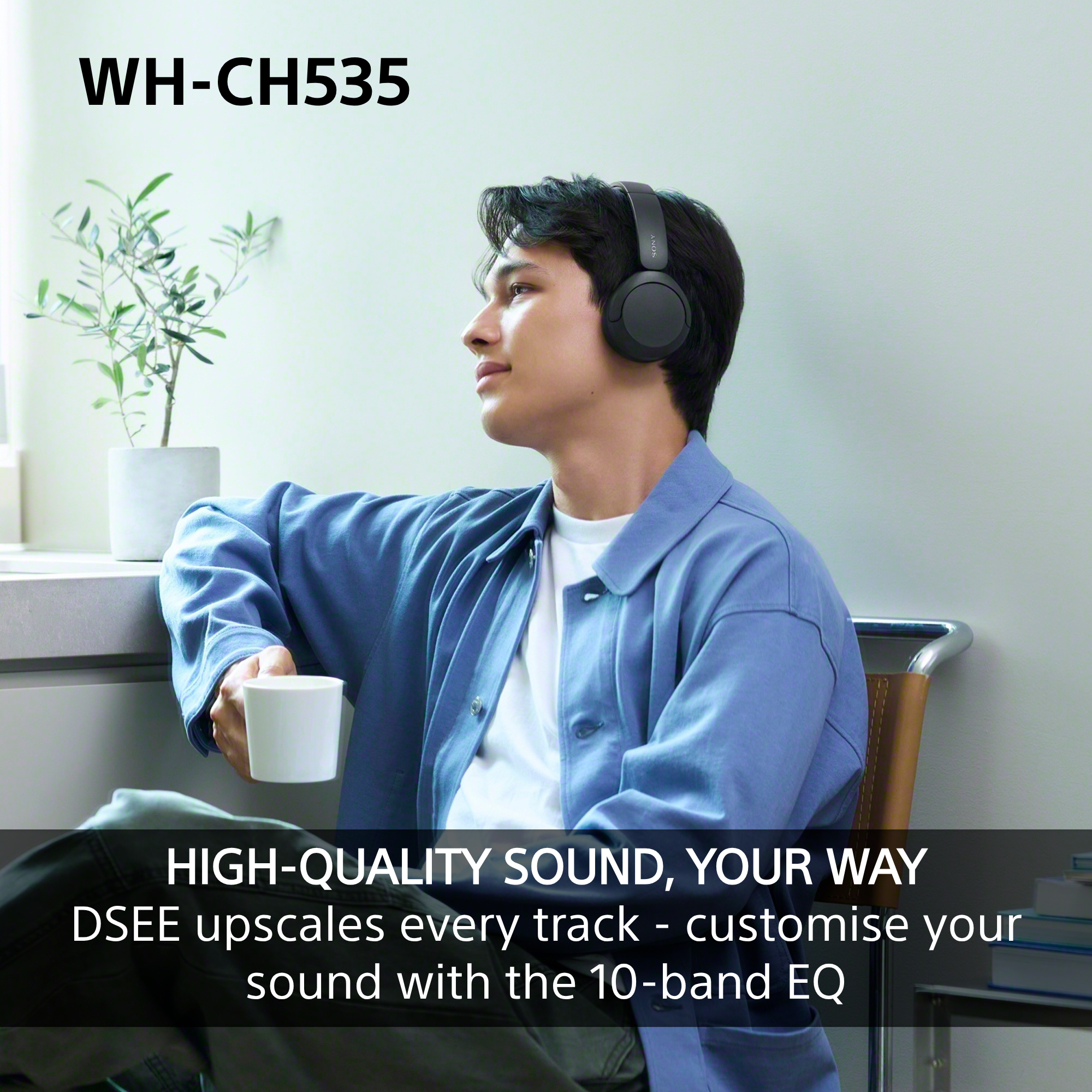 WH-CH535

SONY

HIGH-QUALITY SOUND, YOUR WAY
DSEE upscales every track - customise your sound with the 10-band EQ